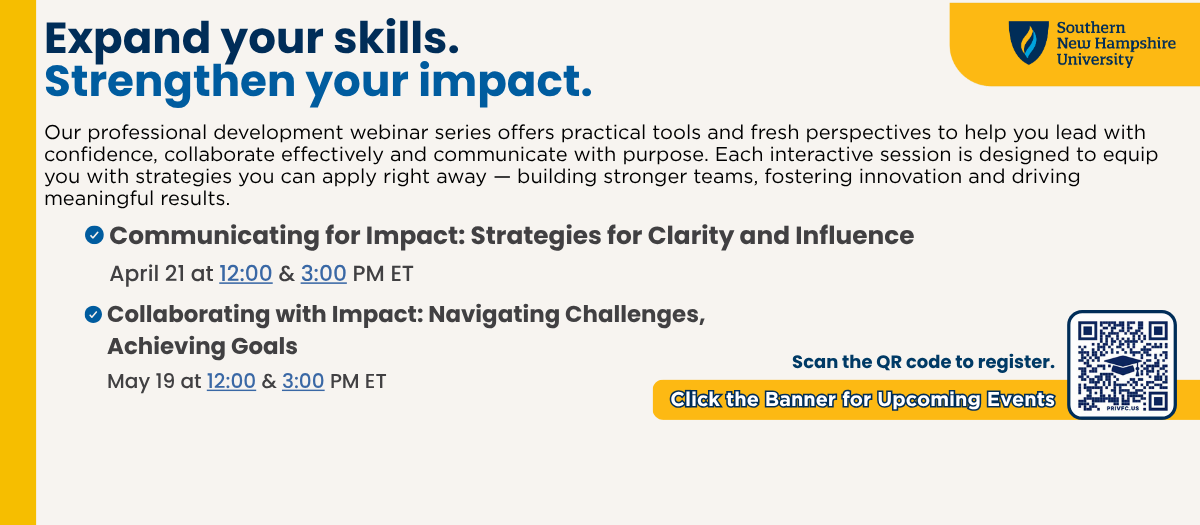 Expand your skills.
Strengthen your impact.

Southern New Hampshire University

Our professional development webinar series offers practical tools and fresh perspectives to help you lead with confidence, collaborate effectively and communicate with purpose. Each interactive session is designed to equip you with strategies you can apply right away — building stronger teams, fostering innovation and driving meaningful results.

Communicating for Impact: Strategies for Clarity and Influence

April 21 at 12:00 & 3:00 PM ET

Collaborating with Impact: Navigating Challenges, Achieving Goals

May 19 at 12:00 & 3:00 PM ET

Scan the QR code to register.

Click the Banner for Upcoming Events

PRIVFC.US